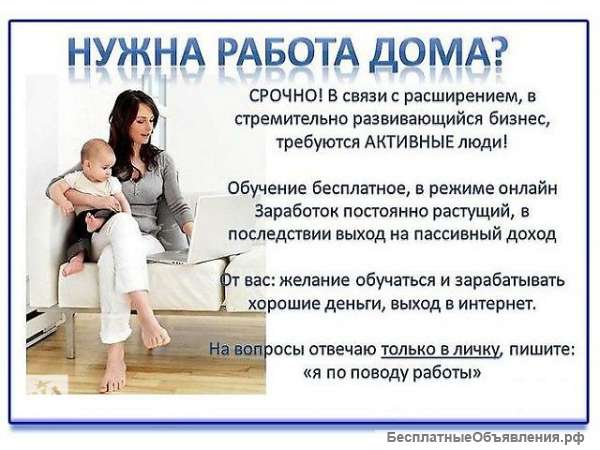 НУЖНА РАБОТА ДОМА?

СРОЧНО! В связи с расширением, в стремительно развивающийся бизнес, требуются АКТИВНЫЕ люди!

Обучение бесплатное, в режиме онлайн Заработок постоянно растущий, в последствии выход на пассивный доход

От вас: желание обучаться и зарабатывать хорошие деньги, выход в интернет.

На вопросы отвечаю только в личку, пишите: «я по поводу работы»

БесплатныеОбъявления.рф